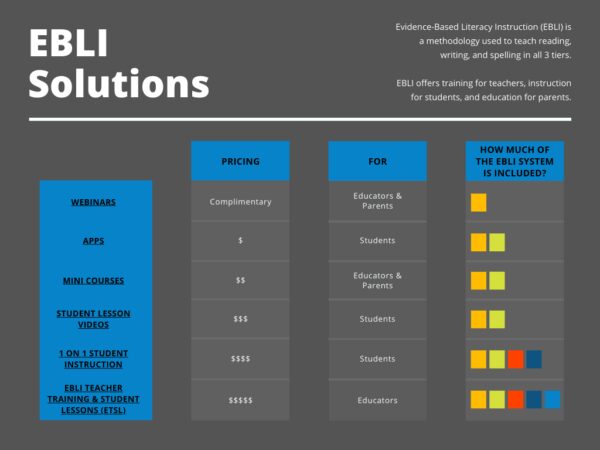 EBLI Solutions

Evidence-Based Literacy Instruction (EBLI) is a methodology used to teach reading, writing, and spelling in all 3 tiers.

EBLI offers training for teachers, instruction for students, and education for parents.

| | PRICING | FOR | HOW MUCH OF THE EBLI SYSTEM IS INCLUDED? |
|---|---|---|---|
| WEBINARS | Complimentary | Educators & Parents | |
| APPS | \$ | Students | |
| MINI COURSES | \$\$ | Educators & Parents | |
| STUDENT LESSON VIDEOS | \$\$\$ | Students | |
| 1 ON 1 STUDENT INSTRUCTION | \$\$\$\$ | Students | |
| EBLI TEACHER TRAINING & STUDENT LESSONS (ETSL) | \$\$\$\$\$ | Educators | |